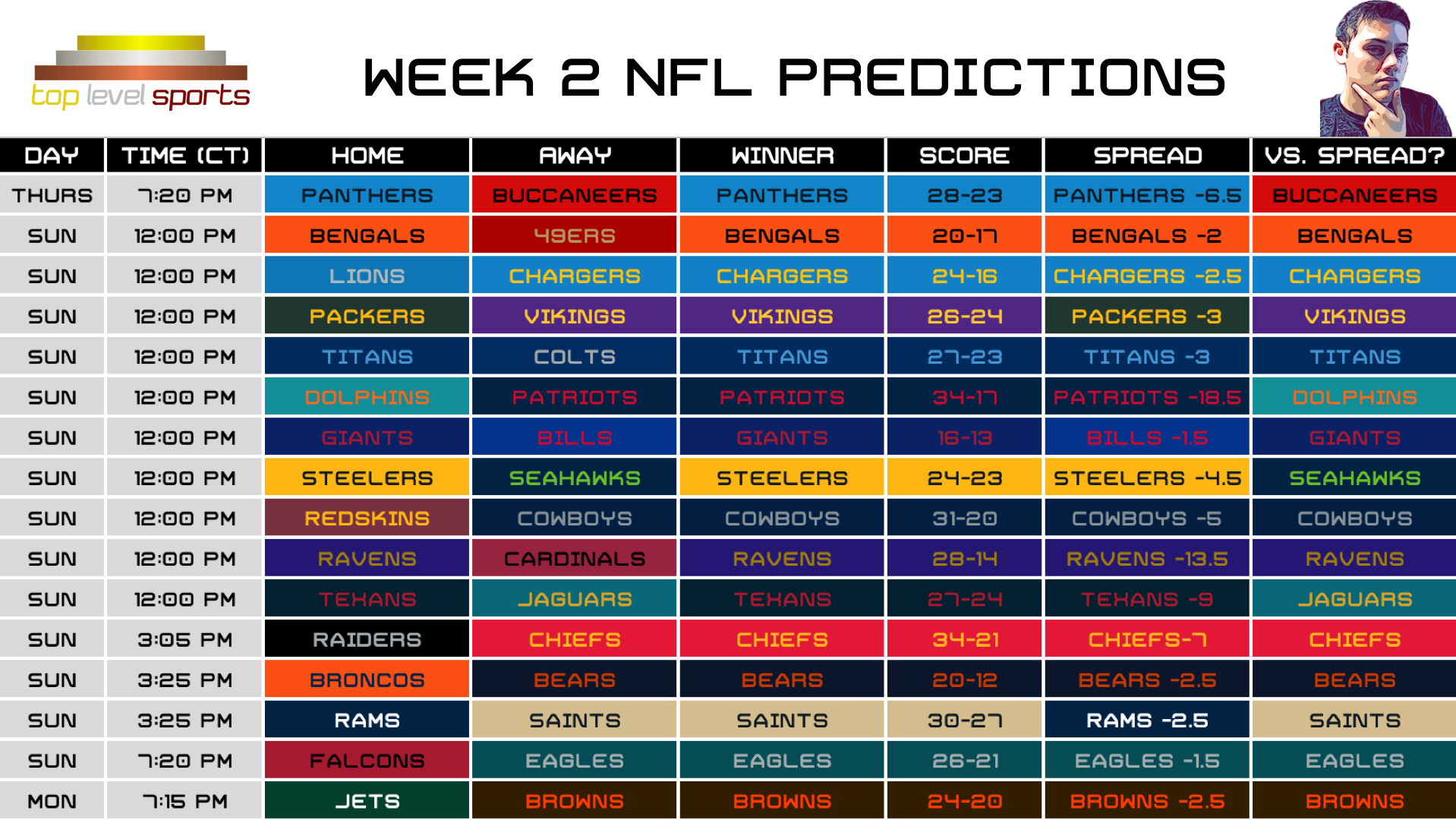 top level sports

WEEK 2 NFL PREDICTIONS

| DAY | TIME (CT) | HOME | AWAY | WINNER | SCORE | SPREAD | VS. SPREAD? |
|---|---|---|---|---|---|---|---|
| THURS | 7:20 PM | PANTHERS | BUCCANEERS | PANTHERS | 28-23 | PANTHERS -6.5 | BUCCANEERS |
| SUN | 12:00 PM | BENGALS | 49ERS | BENGALS | 20-17 | BENGALS -2 | BENGALS |
| SUN | 12:00 PM | LIONS | CHARGERS | CHARGERS | 24-16 | CHARGERS -2.5 | CHARGERS |
| SUN | 12:00 PM | PACKERS | VIKINGS | VIKINGS | 26-24 | PACKERS -3 | VIKINGS |
| SUN | 12:00 PM | TITANS | COLTS | TITANS | 27-23 | TITANS -3 | TITANS |
| SUN | 12:00 PM | DOLPHINS | PATRIOTS | PATRIOTS | 34-17 | PATRIOTS -18.5 | DOLPHINS |
| SUN | 12:00 PM | GIANTS | BILLS | GIANTS | 16-13 | BILLS -1.5 | GIANTS |
| SUN | 12:00 PM | STEELERS | SEAHAWKS | STEELERS | 24-23 | STEELERS -4.5 | SEAHAWKS |
| SUN | 12:00 PM | REDSKINS | COWBOYS | COWBOYS | 31-20 | COWBOYS -5 | COWBOYS |
| SUN | 12:00 PM | RAVENS | CARDINALS | RAVENS | 28-14 | RAVENS -13.5 | RAVENS |
| SUN | 12:00 PM | TEXANS | JAGUARS | TEXANS | 27-24 | TEXANS -9 | JAGUARS |
| SUN | 3:05 PM | RAIDERS | CHIEFS | CHIEFS | 34-21 | CHIEFS-7 | CHIEFS |
| SUN | 3:25 PM | BRONCOS | BEARS | BEARS | 20-12 | BEARS -2.5 | BEARS |
| SUN | 3:25 PM | RAMS | SAINTS | SAINTS | 30-27 | RAMS -2.5 | SAINTS |
| SUN | 7:20 PM | FALCONS | EAGLES | EAGLES | 26-21 | EAGLES -1.5 | EAGLES |
| MON | 7:15 PM | JETS | BROWNS | BROWNS | 24-20 | BROWNS -2.5 | BROWNS |